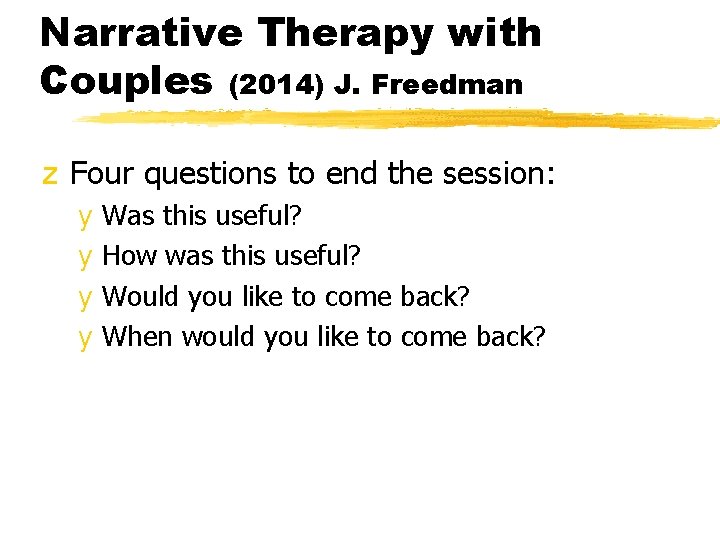 Narrative Therapy with Couples (2014) J. Freedman

z Four questions to end the session:

y Was this useful?
y How was this useful?
y Would you like to come back?
y When would you like to come back?